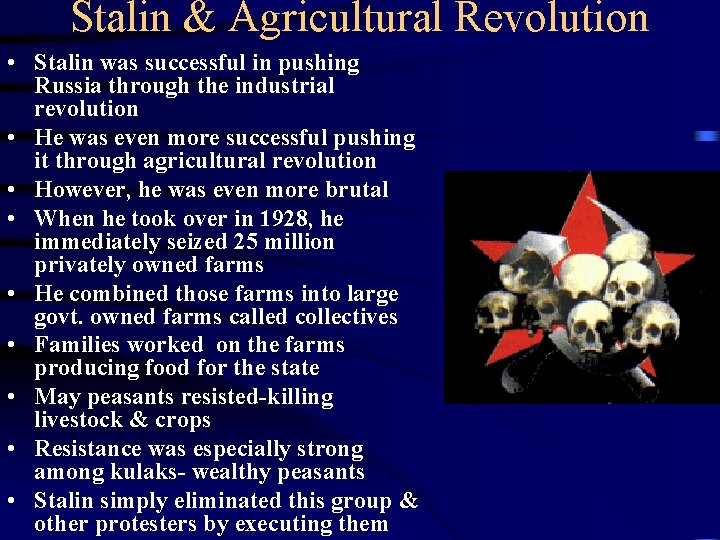 Stalin & Agricultural Revolution

• Stalin was successful in pushing Russia through the industrial revolution
• He was even more successful pushing it through agricultural revolution
• However, he was even more brutal
• When he took over in 1928, he immediately seized 25 million privately owned farms
• He combined those farms into large govt. owned farms called collectives
• Families worked on the farms producing food for the state
• May peasants resisted-killing livestock & crops
• Resistance was especially strong among kulaks- wealthy peasants
• Stalin simply eliminated this group & other protesters by executing them